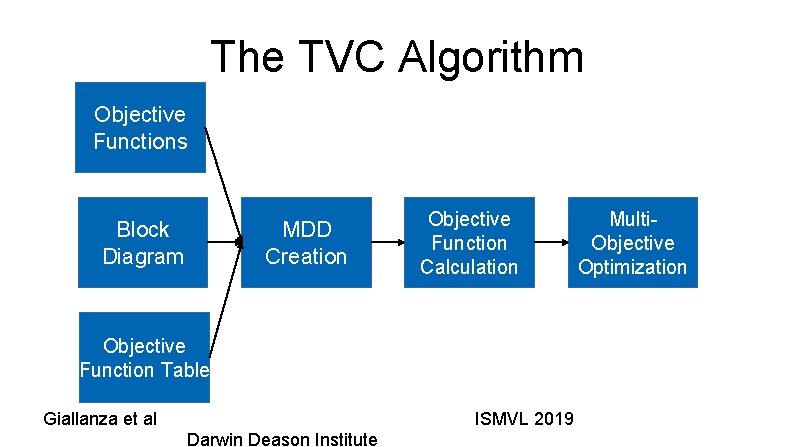 The TVC Algorithm

Objective Functions

Block Diagram

Objective Function Table

MDD Creation

Objective Function Calculation

Multi-Objective Optimization

Giallanza et al

ISMVL 2019

Darwin Deason Institute